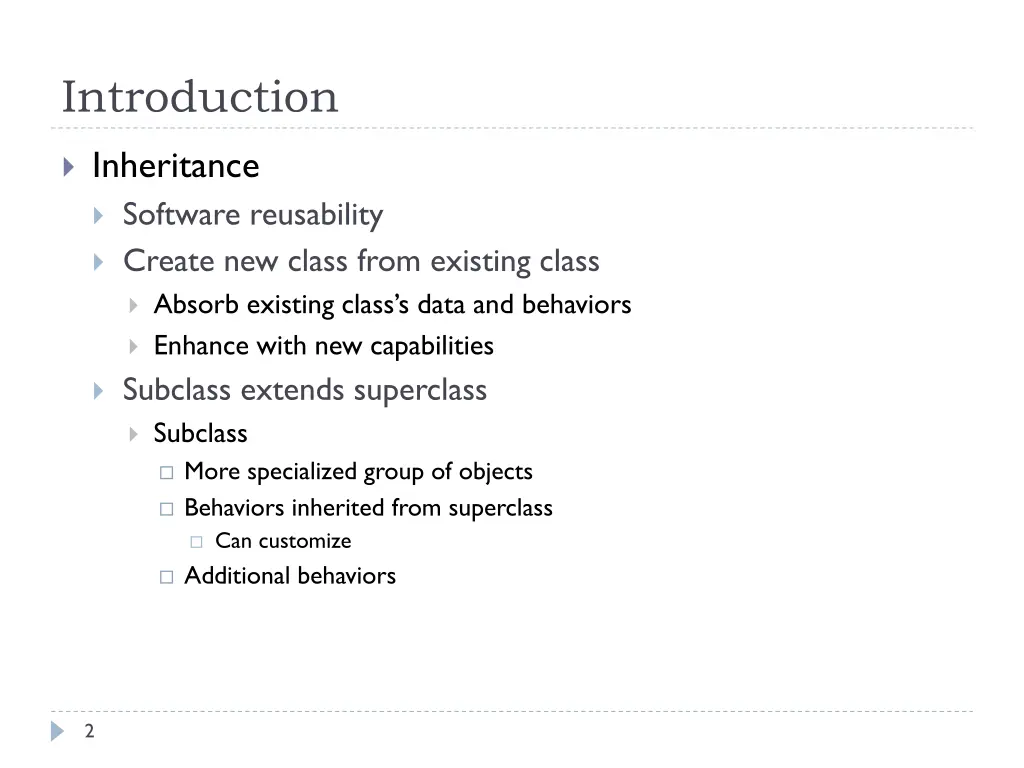 Introduction

Inheritance

Software reusability

Create new class from existing class

Absorb existing class's data and behaviors

Enhance with new capabilities

Subclass extends superclass

Subclass

More specialized group of objects

Behaviors inherited from superclass

Can customize

Additional behaviors

2